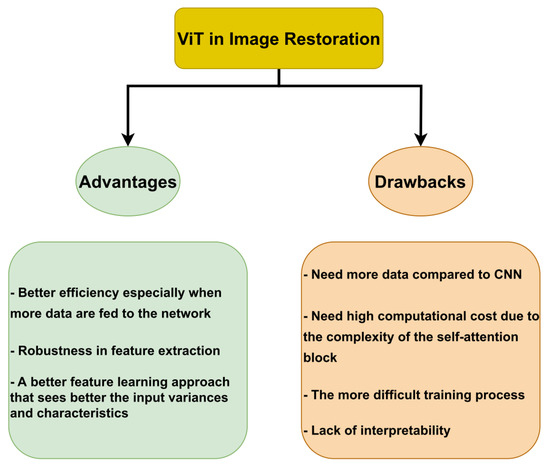 ViT in Image Restoration

Advantages

Drawbacks

- Better efficiency especially when more data are fed to the network

- Robustness in feature extraction

- A better feature learning approach that sees better the input variances and characteristics

- Need more data compared to CNN

- Need high computational cost due to the complexity of the self-attention block

- The more difficult training process

- Lack of interpretability